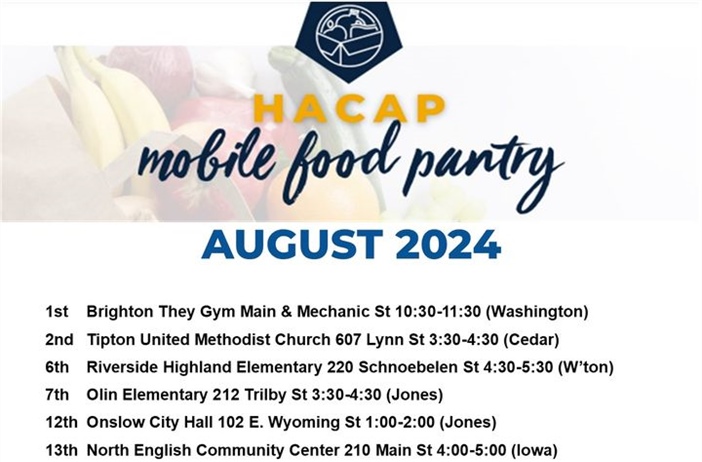 HACAP
mobile food pantry
AUGUST 2024

1st Brighton They Gym Main & Mechanic St 10:30-11:30 (Washington)
2nd Tipton United Methodist Church 607 Lynn St 3:30-4:30 (Cedar)
6th Riverside Highland Elementary 220 Schnoebelen St 4:30-5:30 (W'ton)
7th Olin Elementary 212 Trilby St 3:30-4:30 (Jones)
12th Onslow City Hall 102 E. Wyoming St 1:00-2:00 (Jones)
13th North English Community Center 210 Main St 4:00-5:00 (Iowa)